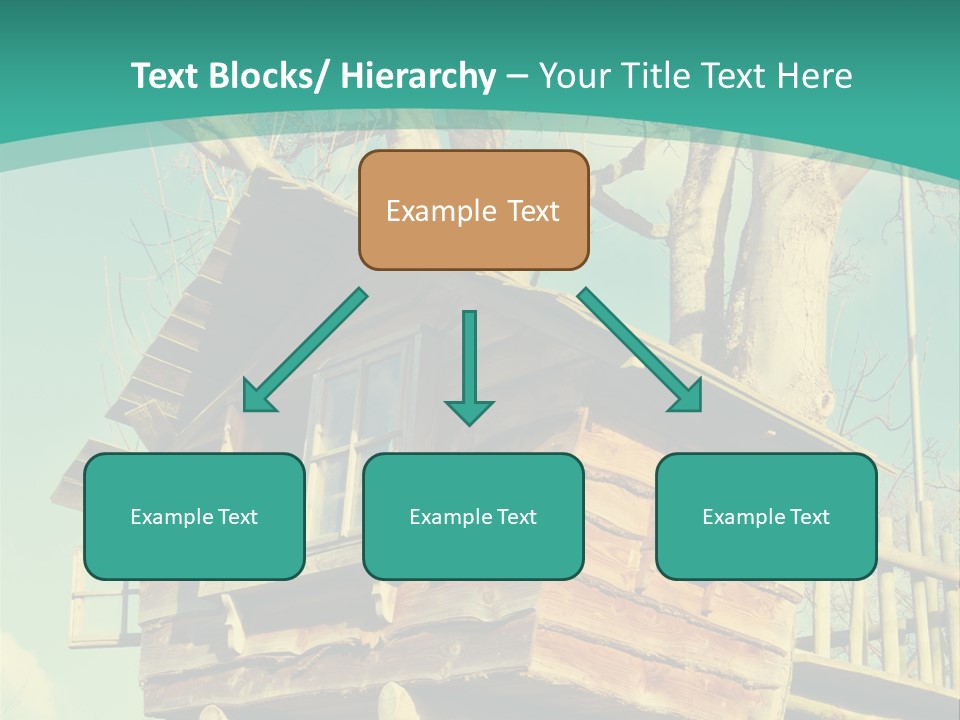 Text Blocks/ Hierarchy – Your Title Text Here

Example Text

Example Text

Example Text

Example Text